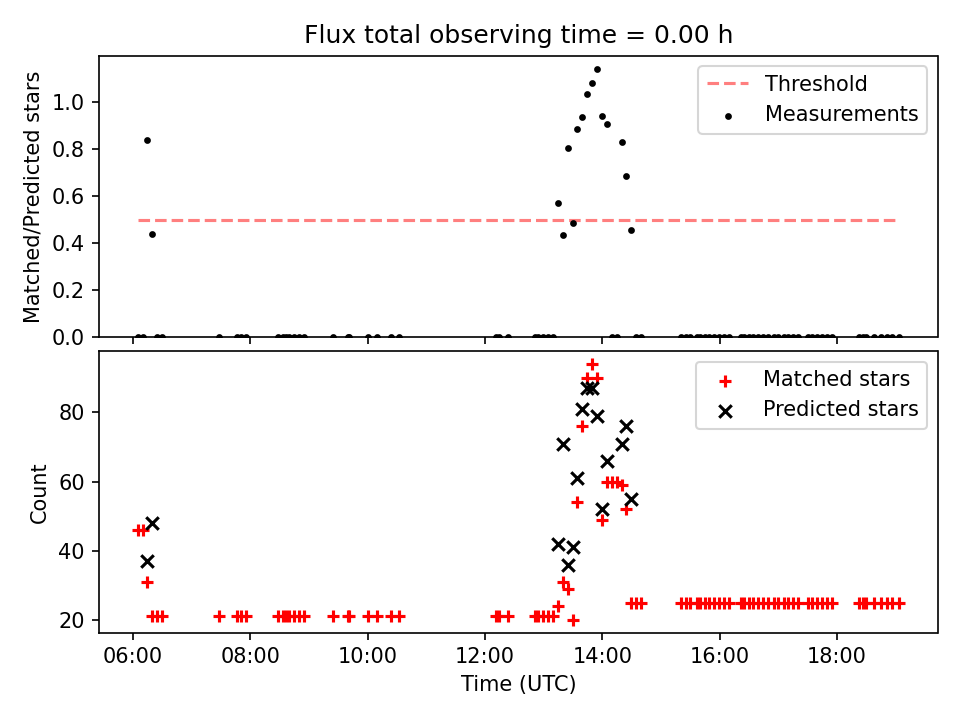 Flux total observing time = 0.00 h

Matched/Predicted stars

1.0
0.8
0.6
0.4
0.2
0.0

Threshold
Measurements

Count

80
60
40
20

Matched stars
Predicted stars

06:00 08:00 10:00 12:00 14:00 16:00 18:00
Time (UTC)